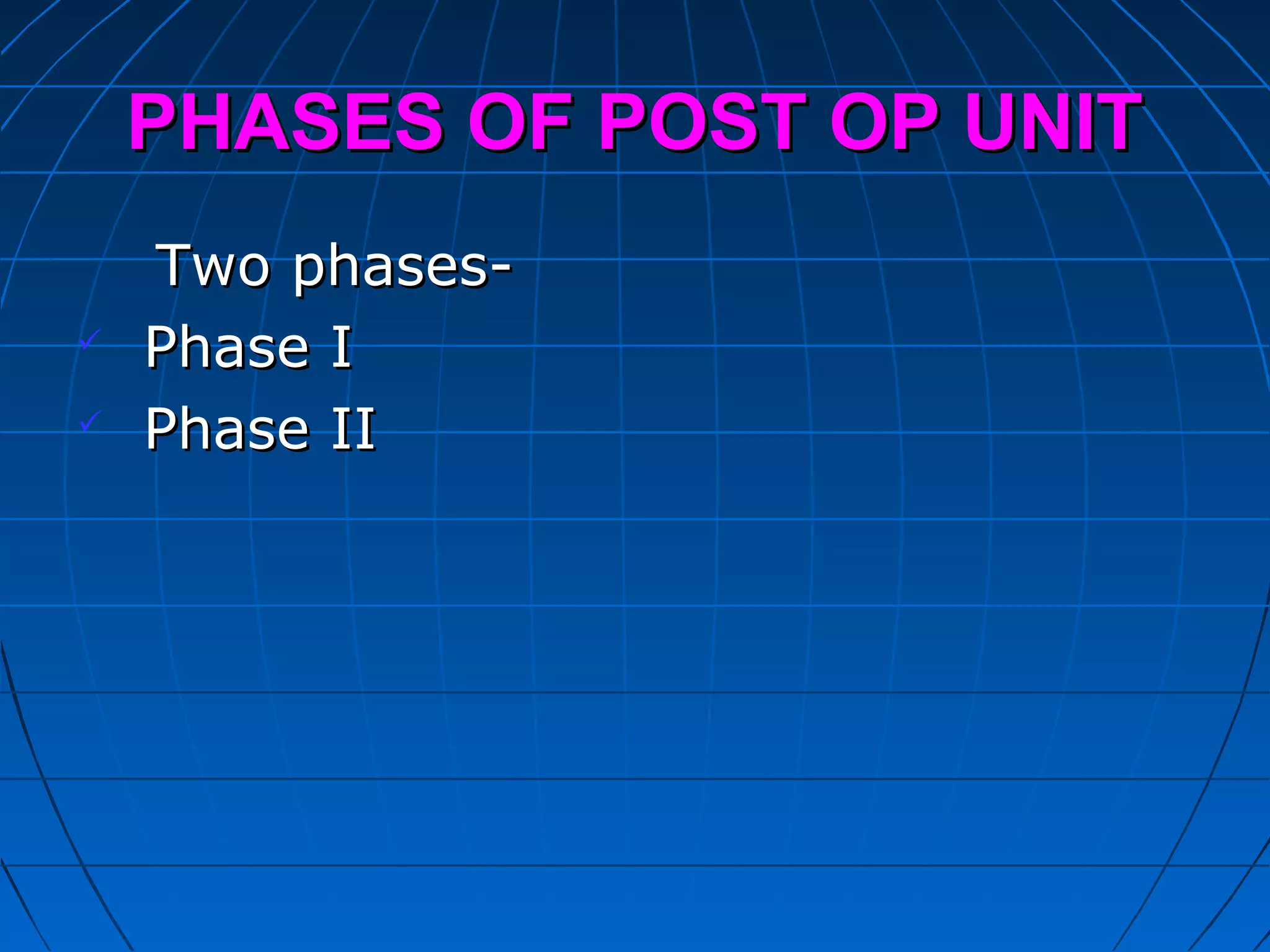 PHASES OF POST OP UNIT

Two phases-

✓ Phase I

✓ Phase II